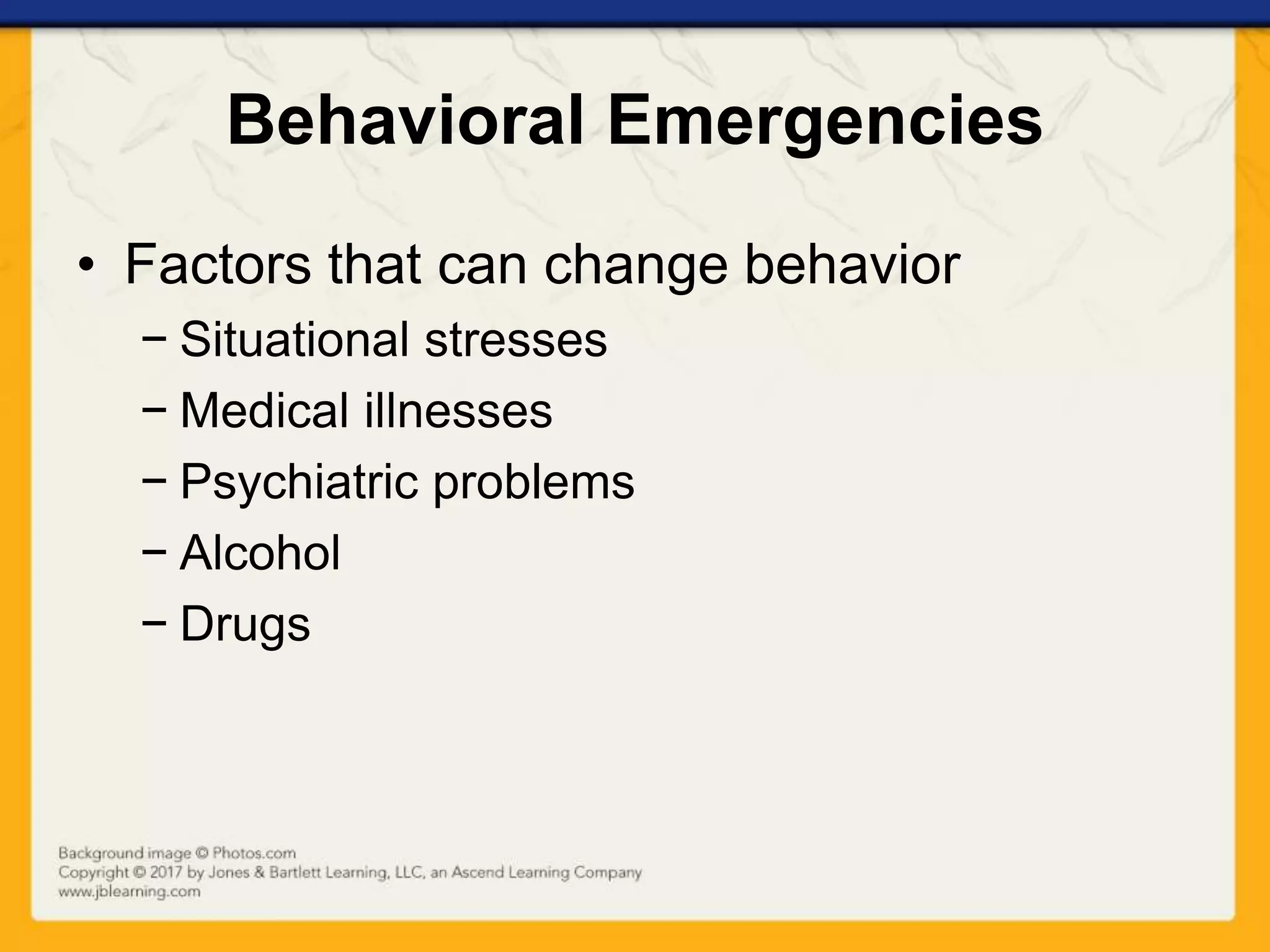 Behavioral Emergencies

• Factors that can change behavior
– Situational stresses
– Medical illnesses
– Psychiatric problems
– Alcohol
– Drugs

Background image © Photos.com
Copyright © 2017 by Jones & Bartlett Learning, LLC, an Ascend Learning Company
www.jblearning.com